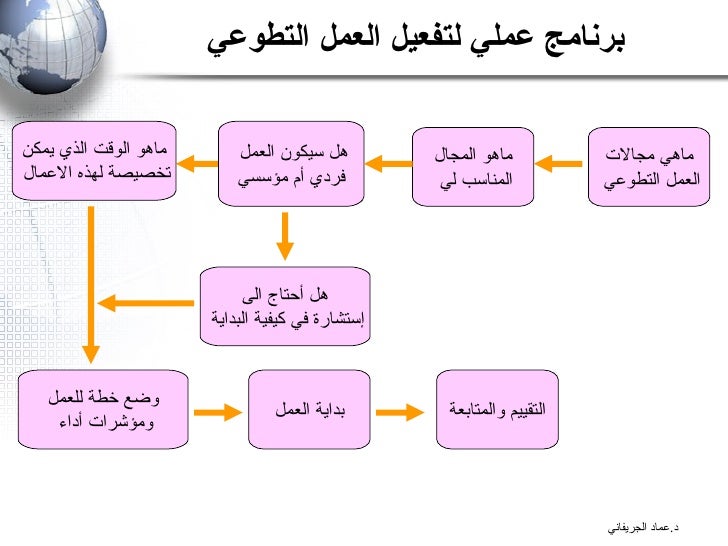 برنامج عملي لتفعيل العمل التطوعي

ماهي مجالات العمل التطوعي

ماهو المجال المناسب لي

هل سيكون العمل فردي أم مؤسسي

ماهو الوقت الذي يمكن تخصيصة لهذه الاعمال

هل أحتاج الى إستشارة في كيفية البداية

وضع خطة للعمل ومؤشرات أداء

بداية العمل

التقييم والمتابعة

د.عماد الجريفاني